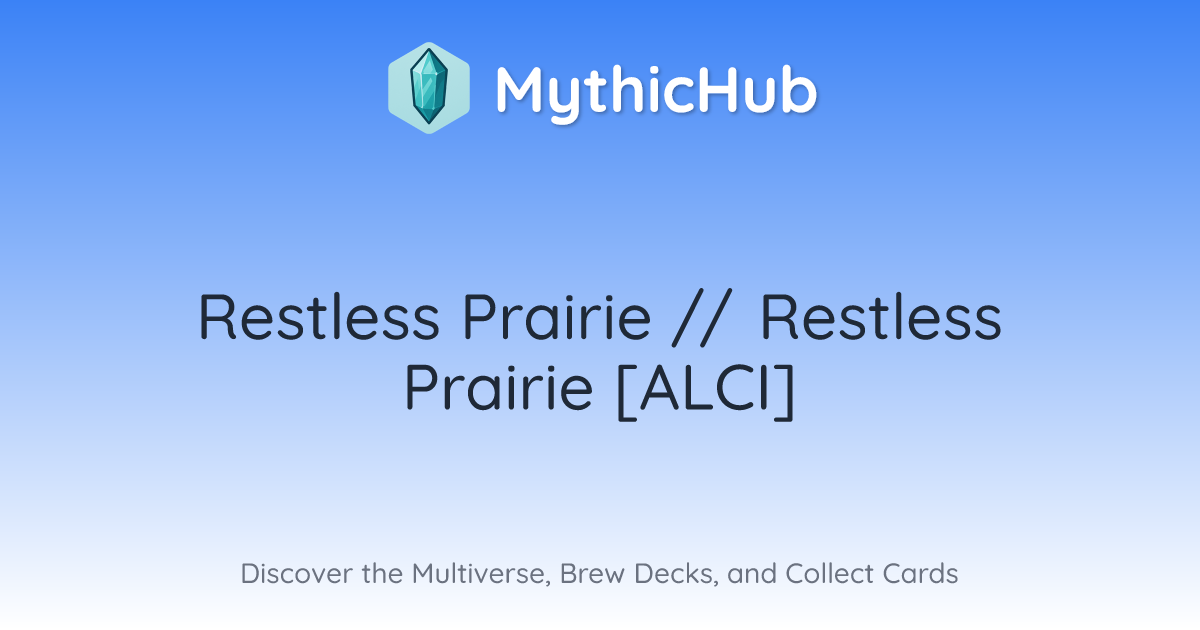 MythicHub

Restless Prairie // Restless Prairie [ALCI]

Discover the Multiverse, Brew Decks, and Collect Cards